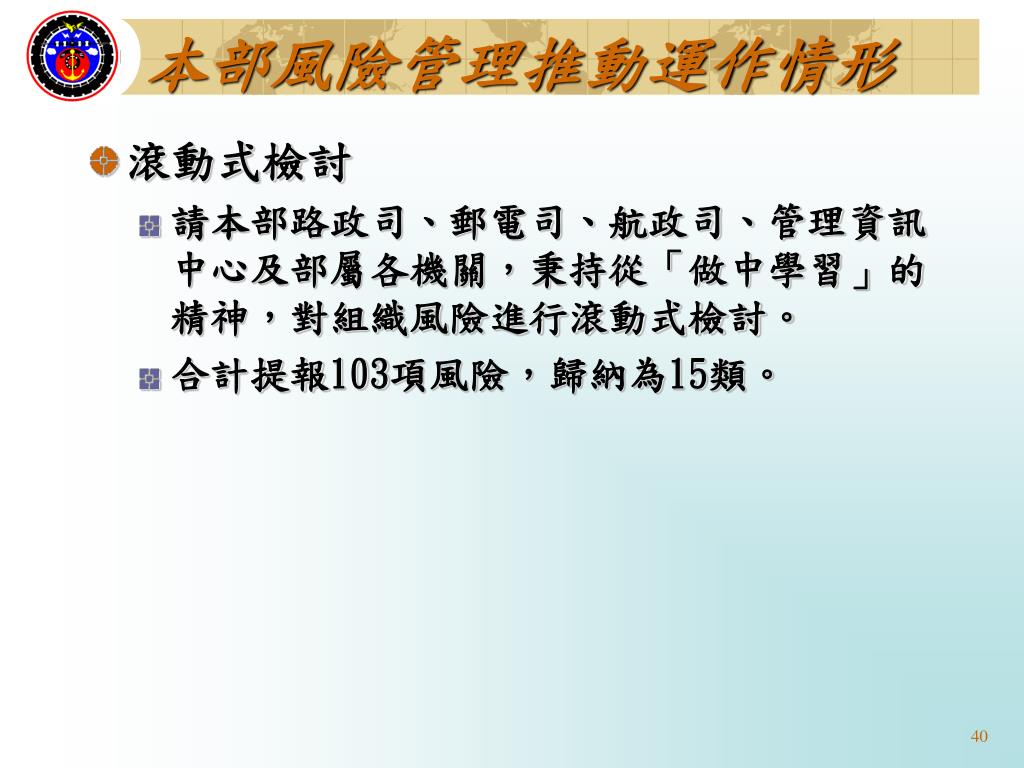 本部風險管理推動運作情形

滾動式檢討

請本部路政司、郵電司、航政司、管理資訊中心及部屬各機關，秉持從「做中學習」的精神，對組織風險進行滾動式檢討。

合計提報103項風險，歸納為15類。

40